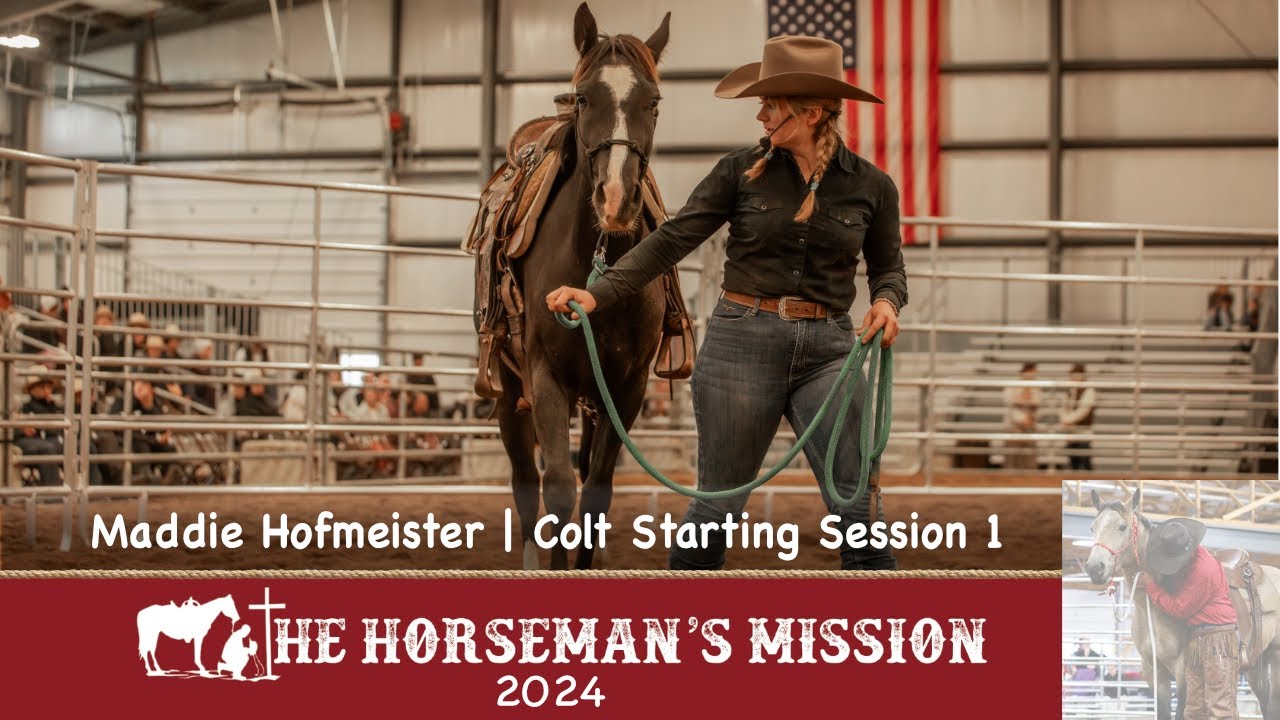 Maddie Hofmeister | Colt Starting Session 1

THE HORSEMAN'S MISSION
2024